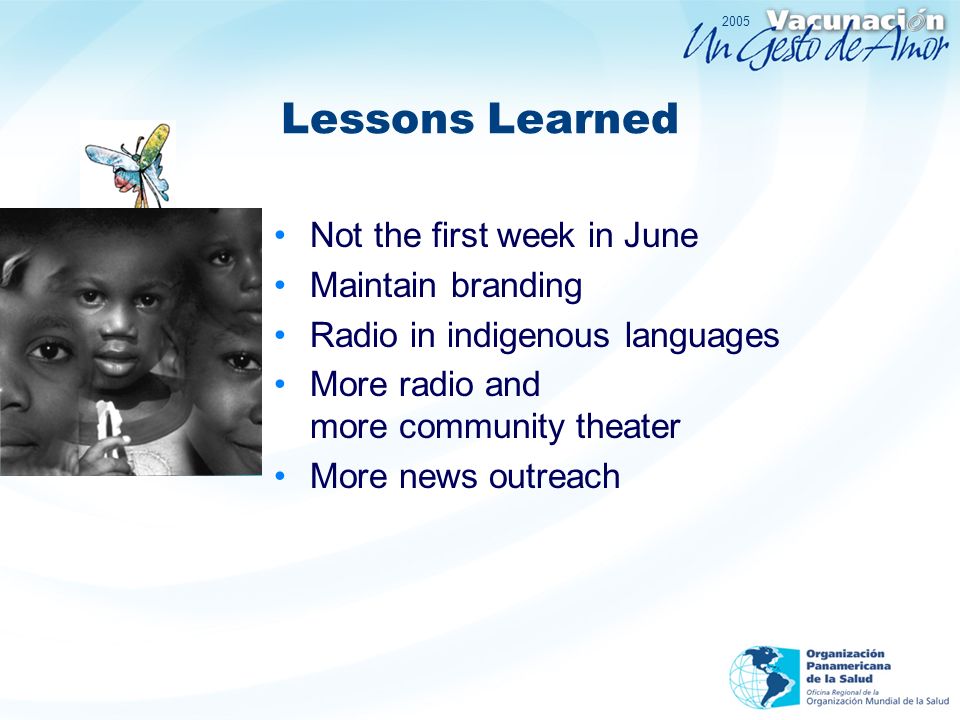 2005 Vacunación
Un Gesto de Amor

Lessons Learned

• Not the first week in June
• Maintain branding
• Radio in indigenous languages
• More radio and more community theater
• More news outreach

Organización Panamericana de la Salud
Oficina Regional de la Organización Mundial de la Salud